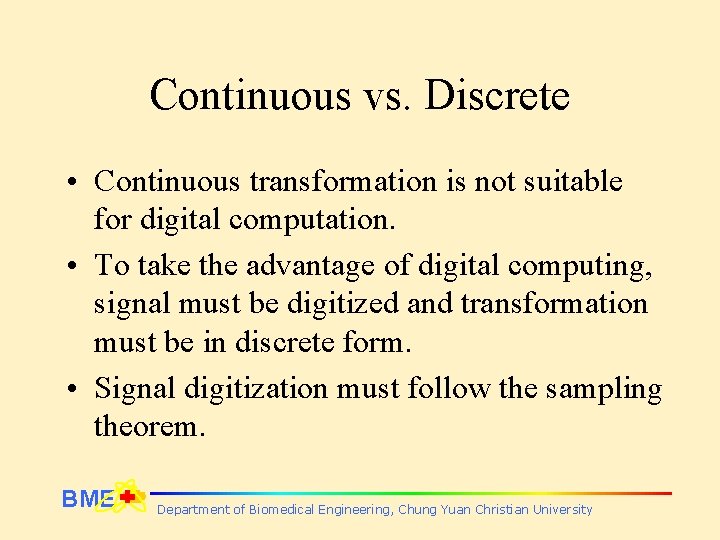 Continuous vs. Discrete

• Continuous transformation is not suitable for digital computation.
• To take the advantage of digital computing, signal must be digitized and transformation must be in discrete form.
• Signal digitization must follow the sampling theorem.

BME

Department of Biomedical Engineering, Chung Yuan Christian University